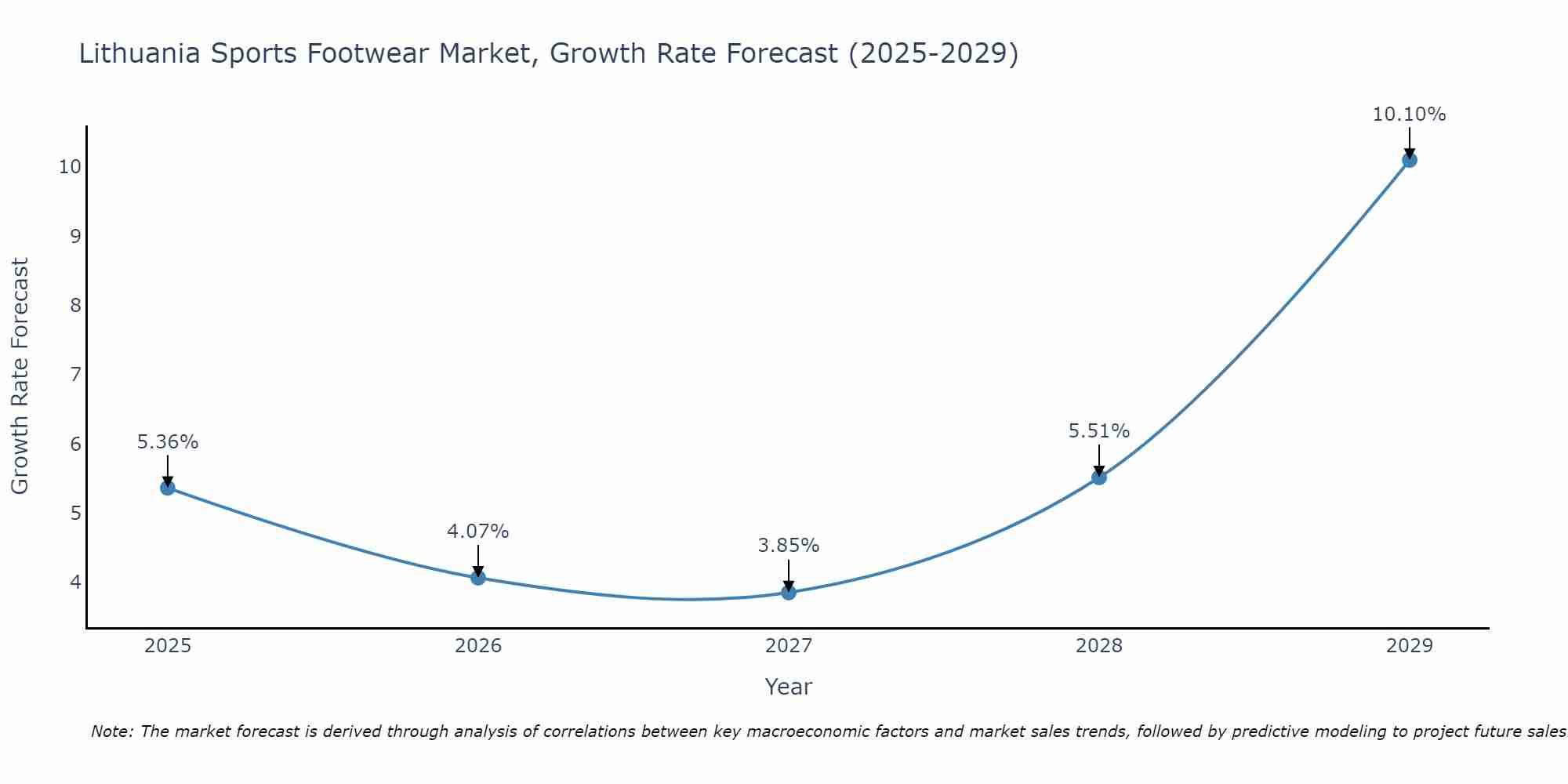 Lithuania Sports Footwear Market, Growth Rate Forecast (2025-2029)

Growth Rate Forecast

10
9
8
7
6
5
4

5.36%
4.07%
3.85%
5.51%
10.10%

2025
2026
2027
2028
2029

Year

Note: The market forecast is derived through analysis of correlations between key macroeconomic factors and market sales trends, followed by predictive modeling to project future sales